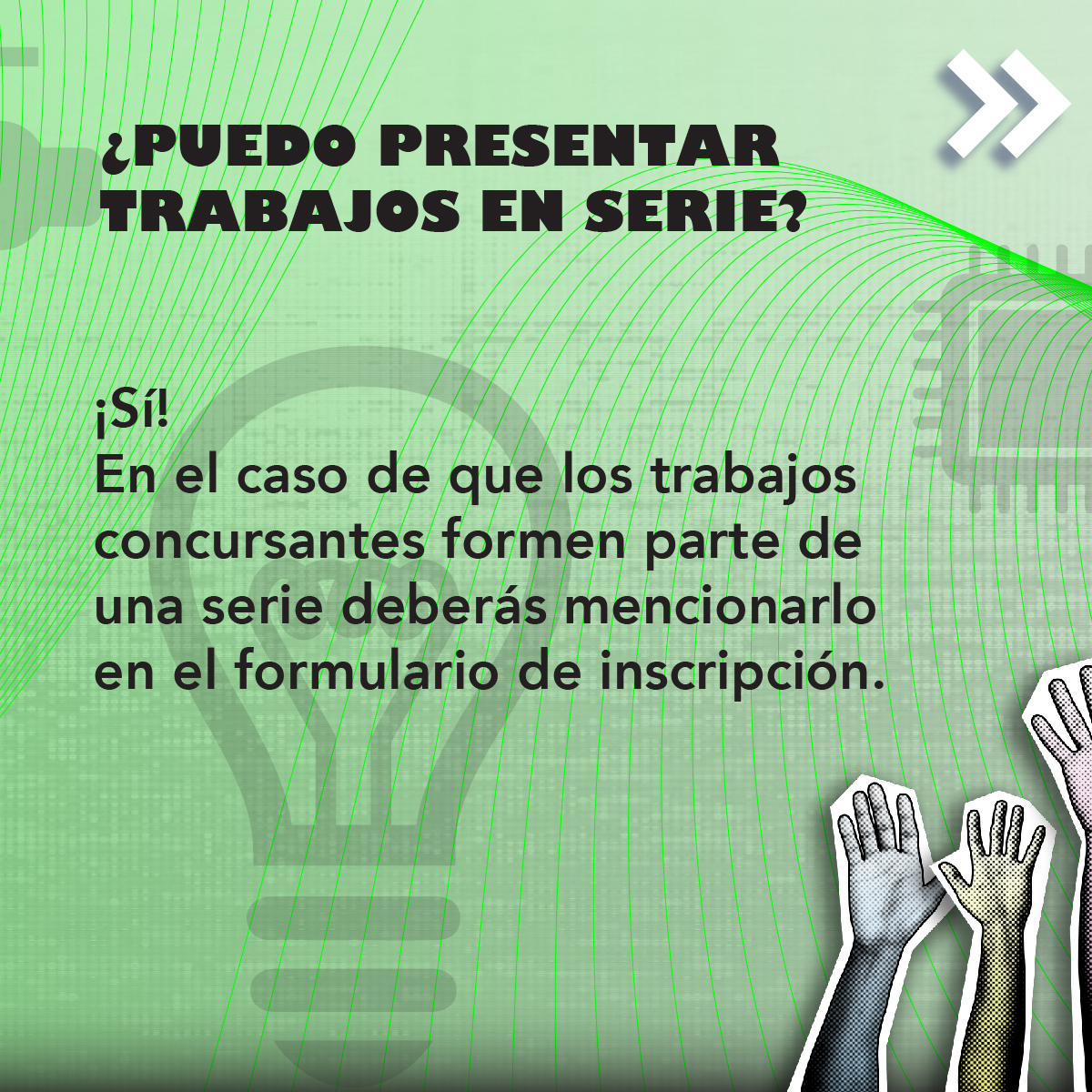 ¿PUEDO PRESENTAR TRABAJOS EN SERIE?

¡Sí!
En el caso de que los trabajos concursantes formen parte de una serie deberás mencionarlo en el formulario de inscripción.